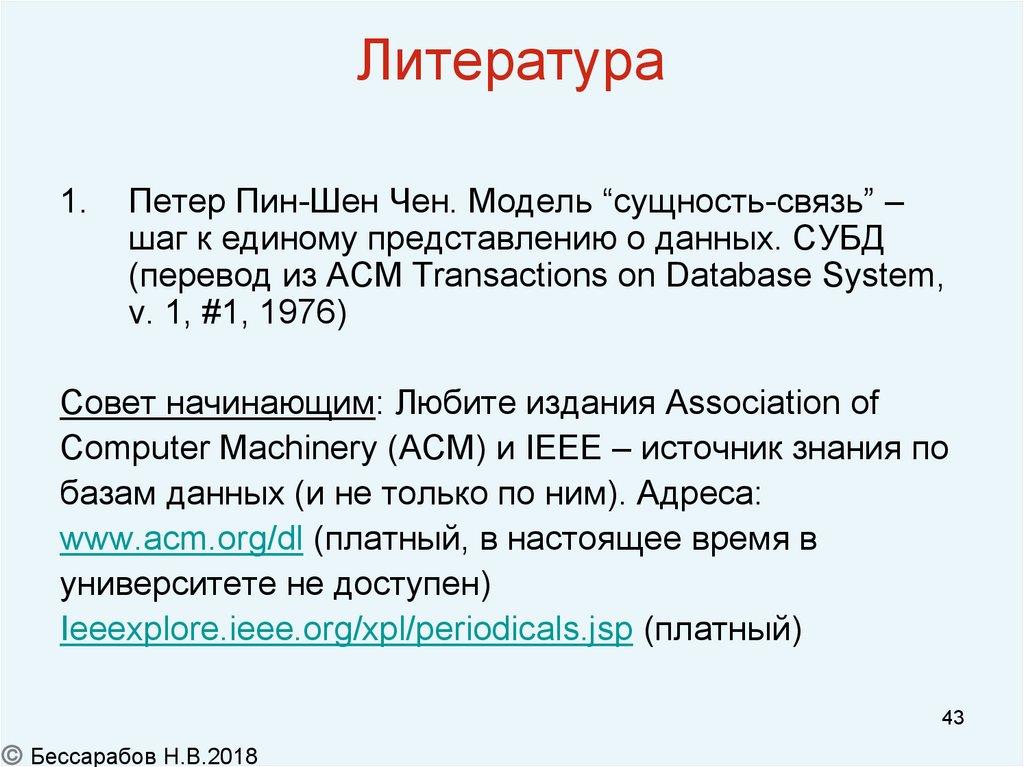 Литература

1. Петер Пин-Шен Чен. Модель “сущность-связь” – шаг к единому представлению о данных. СУБД (перевод из ACM Transactions on Database System, v. 1, #1, 1976)

Совет начинающим: Любите издания Association of Computer Machinery (ACM) и IEEE – источник знания по базам данных (и не только по ним). Адреса:
www.acm.org/dl (платный, в настоящее время в университете не доступен)
Ieeexplore.ieee.org/xpl/periodicals.jsp (платный)

43

© Бессарабов Н.В.2018